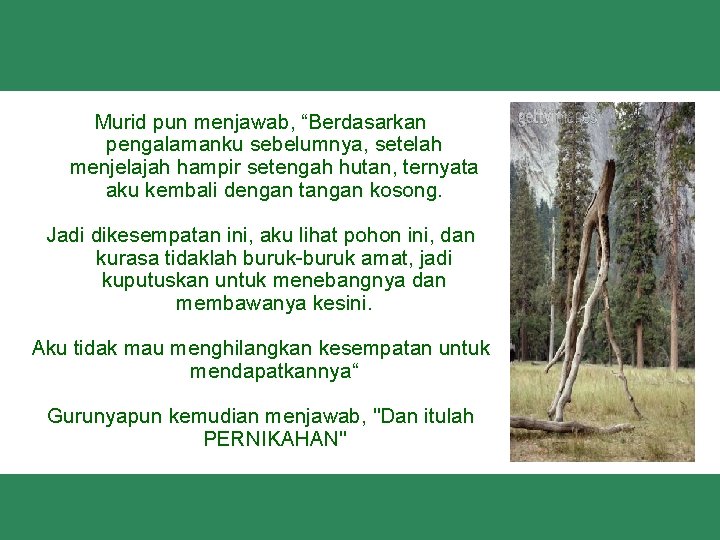 Murid pun menjawab, “Berdasarkan pengalamanku sebelumnya, setelah menjelajah hampir setengah hutan, ternyata aku kembali dengan tangan kosong.

Jadi dikesempatan ini, aku lihat pohon ini, dan kurasa tidaklah buruk-buruk amat, jadi kuputuskan untuk menebangnya dan membawanya kesini.

Aku tidak mau menghilangkan kesempatan untuk mendapatkannya“

Gurunyapun kemudian menjawab, "Dan itulah PERNIKAHAN"

gettyimages